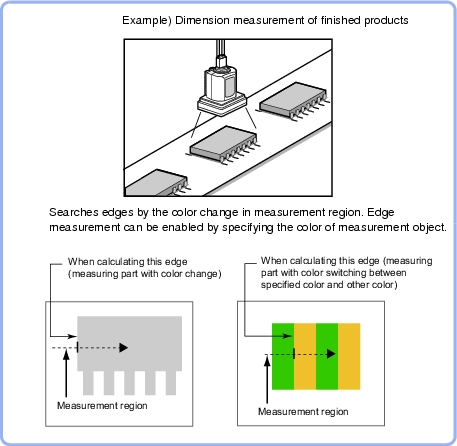 Example) Dimension measurement of finished products

Searches edges by the color change in measurement region. Edge measurement can be enabled by specifying the color of measurement object.

When calculating this edge (measuring part with color change)

Measurement region

When calculating this edge (measuring part with color switching between specified color and other color)

Measurement region